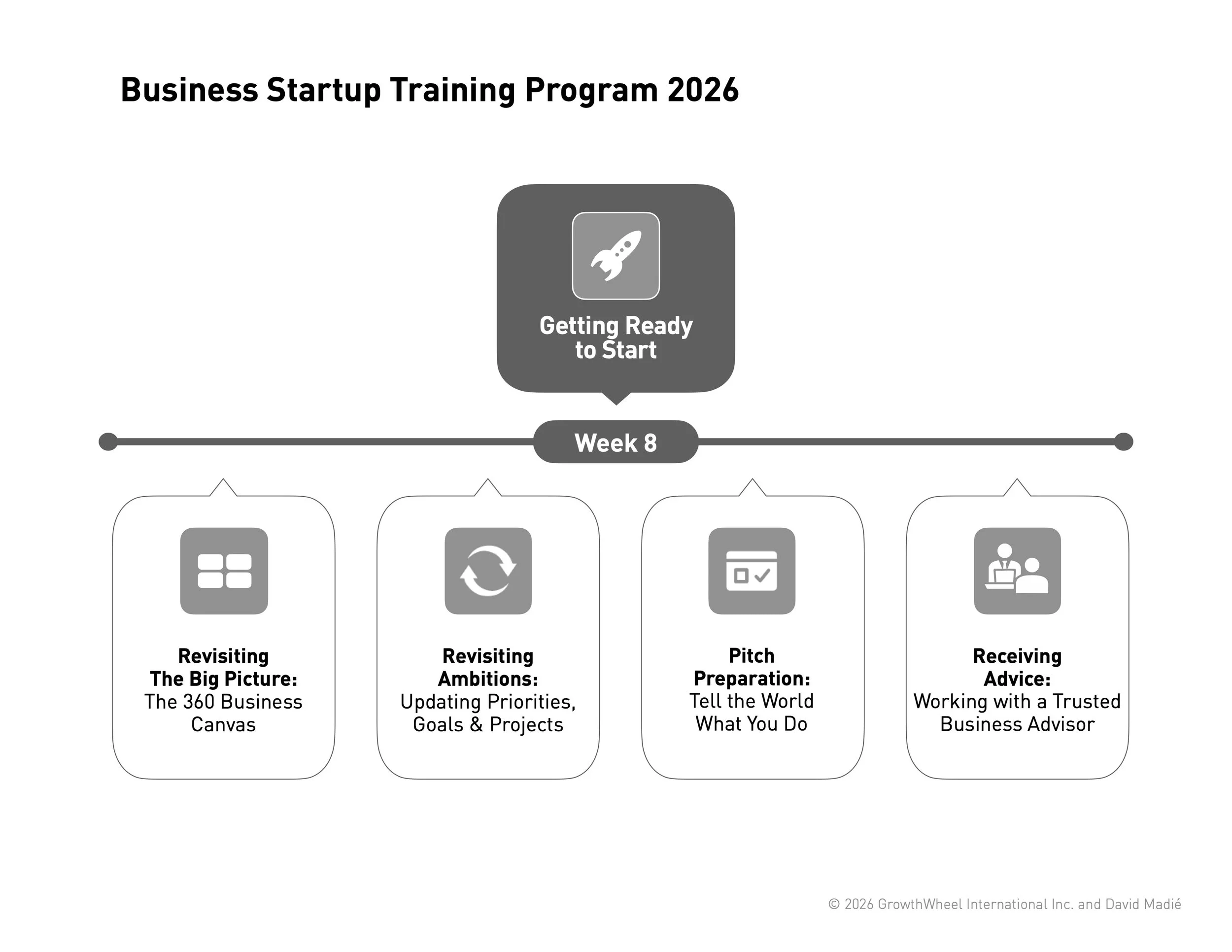 Business Startup Training Program 2026

Getting Ready to Start

Week 8

Revisiting The Big Picture: The 360 Business Canvas

Revisiting Ambitions: Updating Priorities, Goals & Projects

Pitch Preparation: Tell the World What You Do

Receiving Advice: Working with a Trusted Business Advisor

© 2026 GrowthWheel International Inc. and David Madié